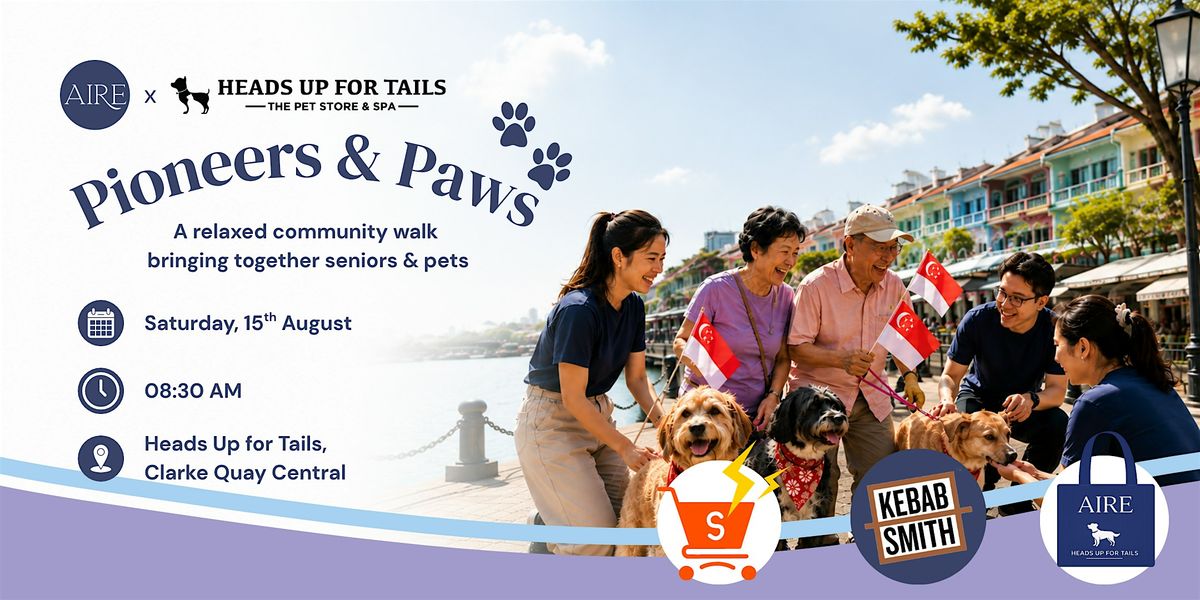 AIRE x HEADS UP FOR TAILS
THE PET STORE & SPA

Pioneers & Paws

A relaxed community walk bringing together seniors & pets

Saturday, 15$^{th}$ August

08:30 AM

Heads Up for Tails, Clarke Quay Central

S

KEBAB SMITH

AIRE
HEADS UP FOR TAILS